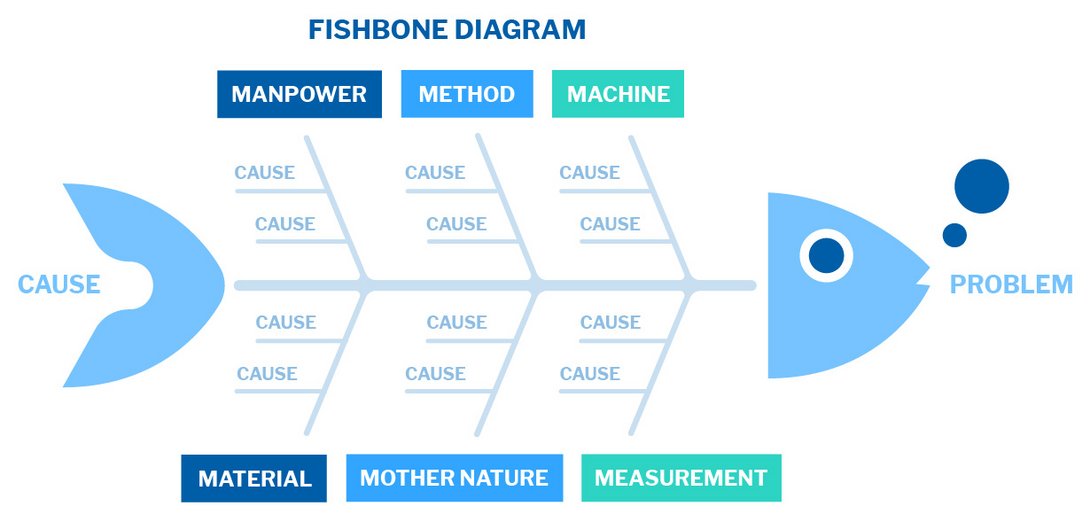 FISHBONE DIAGRAM

MANPOWER
METHOD
MACHINE

CAUSE
CAUSE
CAUSE
CAUSE
CAUSE
CAUSE

CAUSE

PROBLEM

CAUSE
CAUSE
CAUSE
CAUSE
CAUSE
CAUSE

MATERIAL
MOTHER NATURE
MEASUREMENT